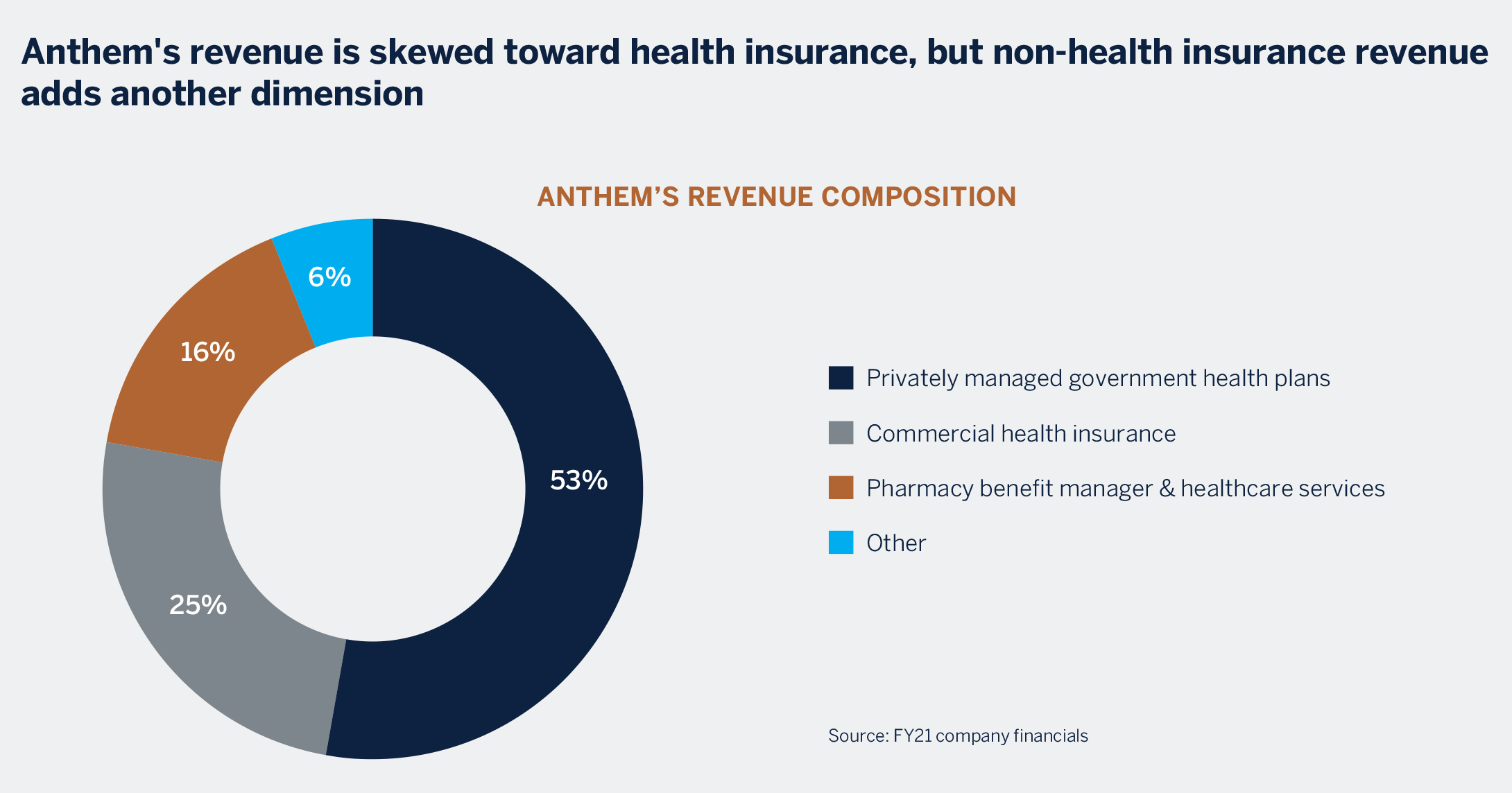 Anthem's revenue is skewed toward health insurance, but non-health insurance revenue adds another dimension

ANTHEM'S REVENUE COMPOSITION

6%

16%

53%

25%

Privately managed government health plans

Commercial health insurance

Pharmacy benefit manager & healthcare services

Other

Source: FY21 company financials